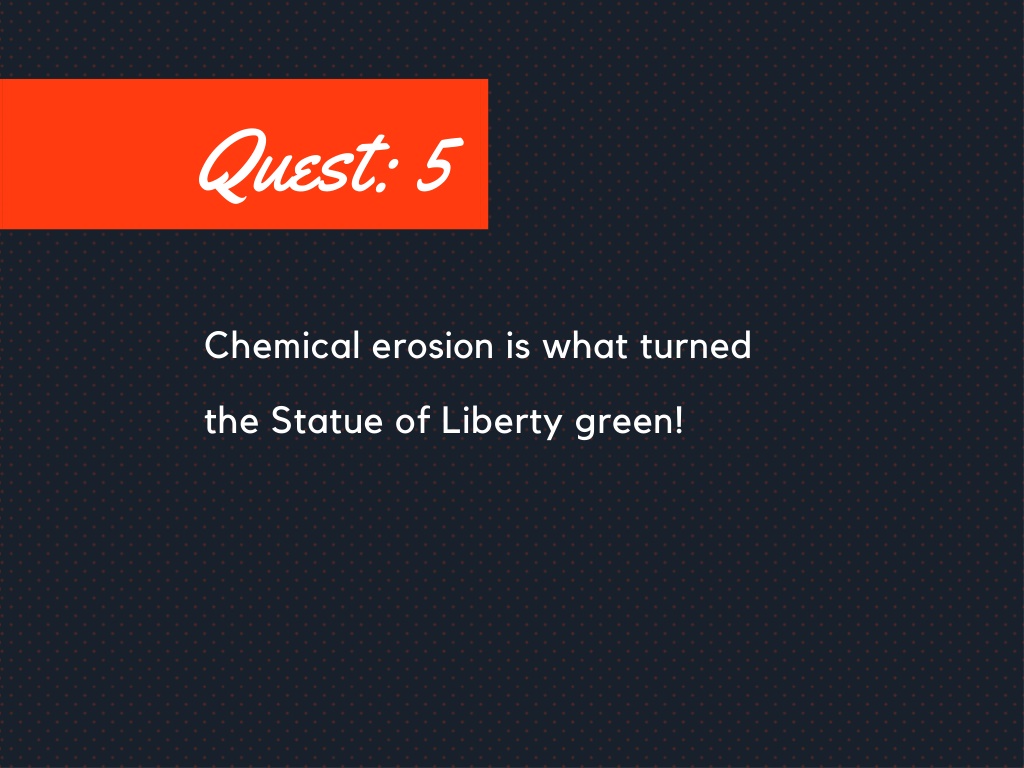 Quest: 5

Chemical erosion is what turned the Statue of Liberty green!